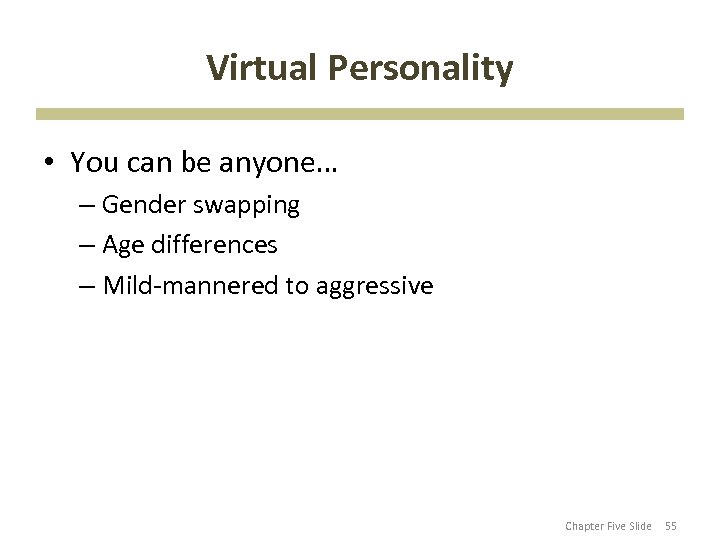 Virtual Personality

• You can be anyone…
– Gender swapping
– Age differences
– Mild-mannered to aggressive

Chapter Five Slide 55